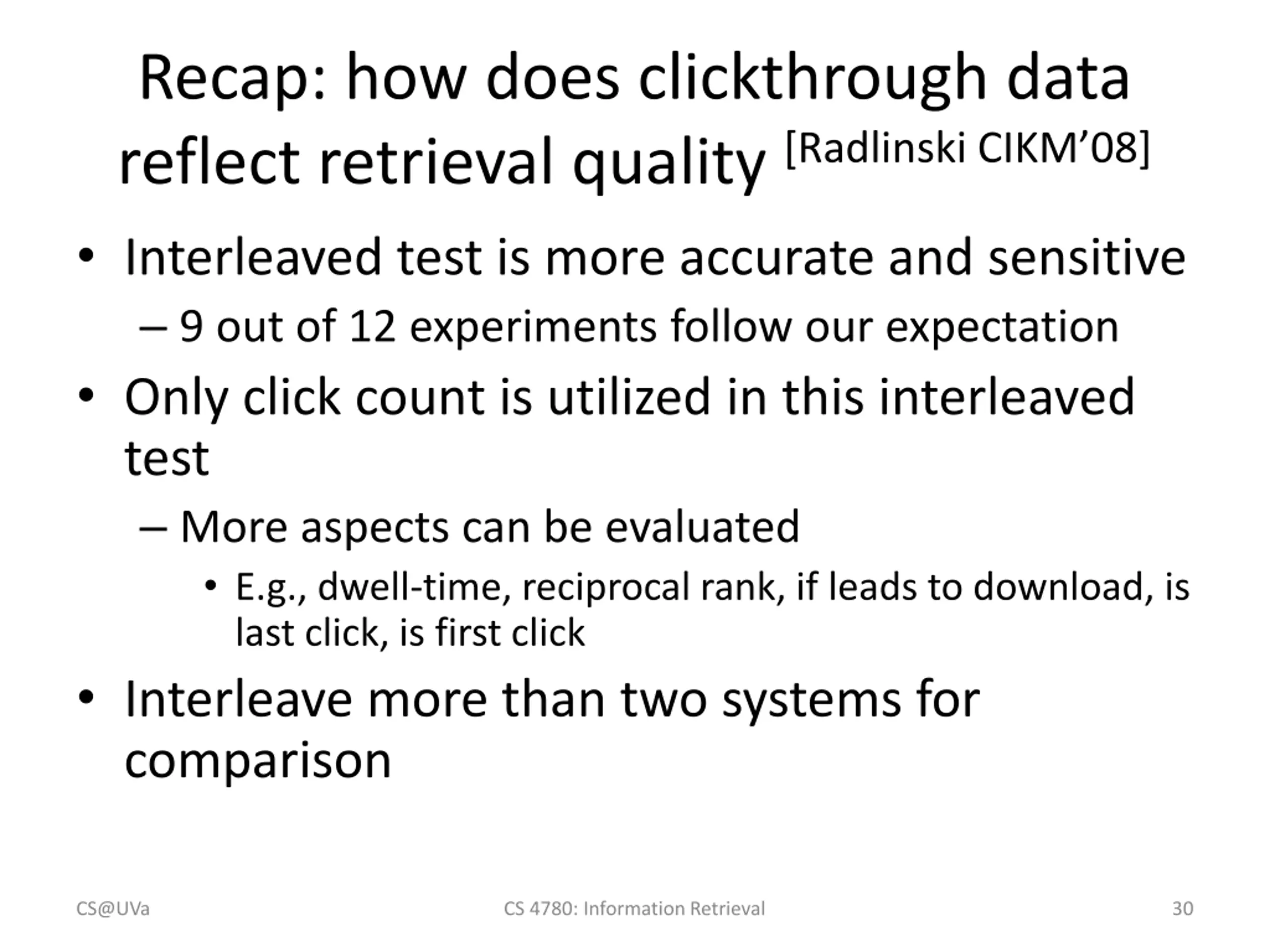 Recap: how does clickthrough data reflect retrieval quality [Radlinski CIKM'08]

• Interleaved test is more accurate and sensitive
  – 9 out of 12 experiments follow our expectation
• Only click count is utilized in this interleaved test
  – More aspects can be evaluated
    • E.g., dwell-time, reciprocal rank, if leads to download, is last click, is first click
• Interleave more than two systems for comparison

CS@UVa CS 4780: Information Retrieval 30